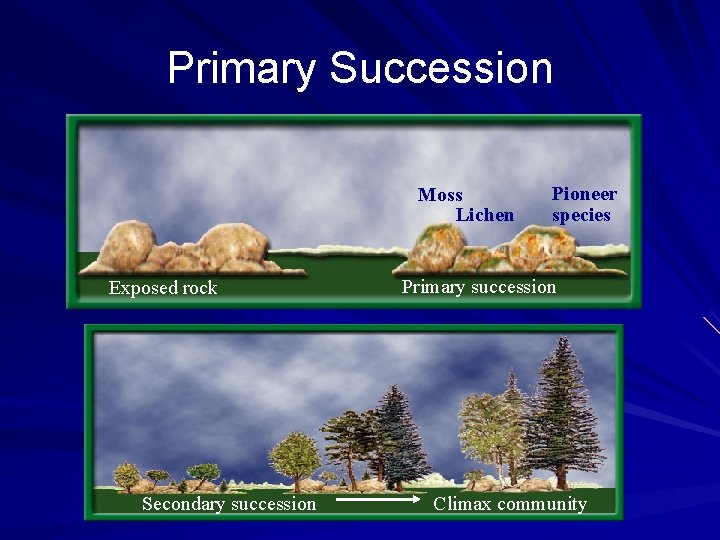 Primary Succession

Moss
Lichen
Pioneer species

Exposed rock
Primary succession

Secondary succession
Climax community